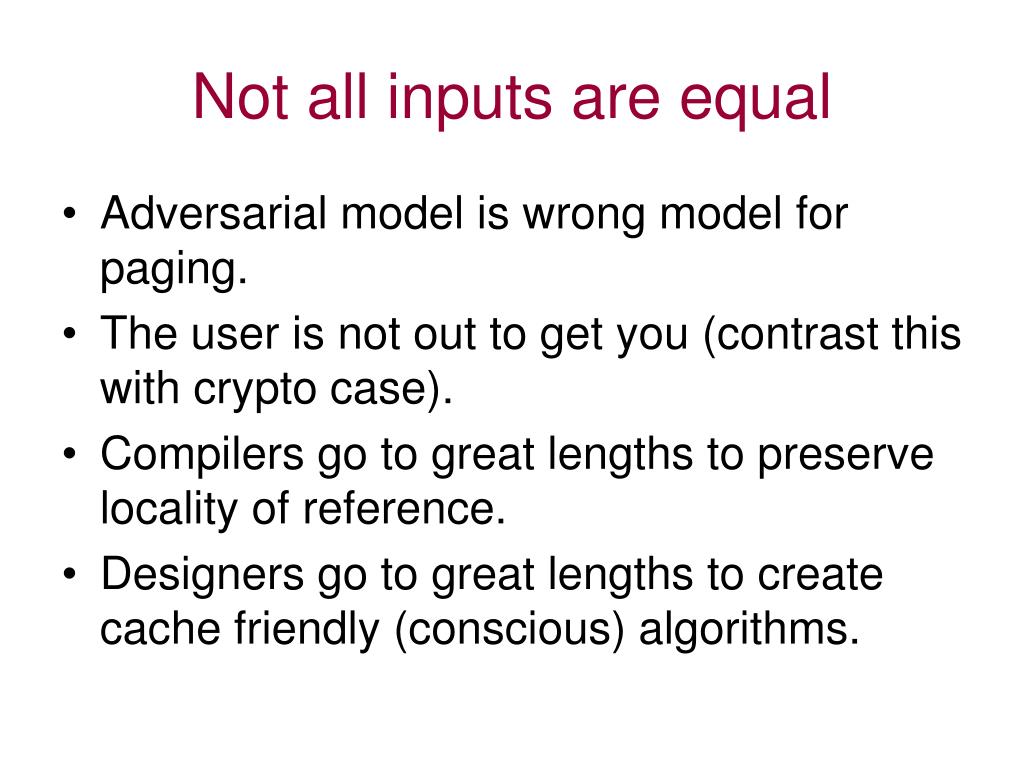 Not all inputs are equal

• Adversarial model is wrong model for paging.
• The user is not out to get you (contrast this with crypto case).
• Compilers go to great lengths to preserve locality of reference.
• Designers go to great lengths to create cache friendly (conscious) algorithms.